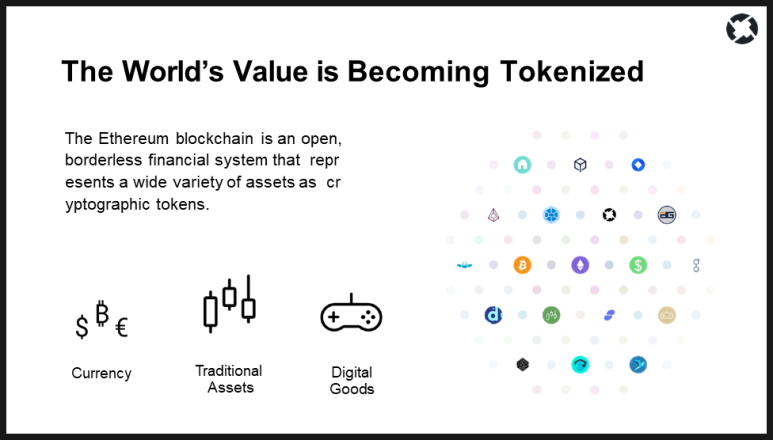 The World's Value is Becoming Tokenized

The Ethereum blockchain is an open, borderless financial system that repr esents a wide variety of assets as cr yptographic tokens.

$ ₿ €

Currency

Traditional Assets

Digital Goods